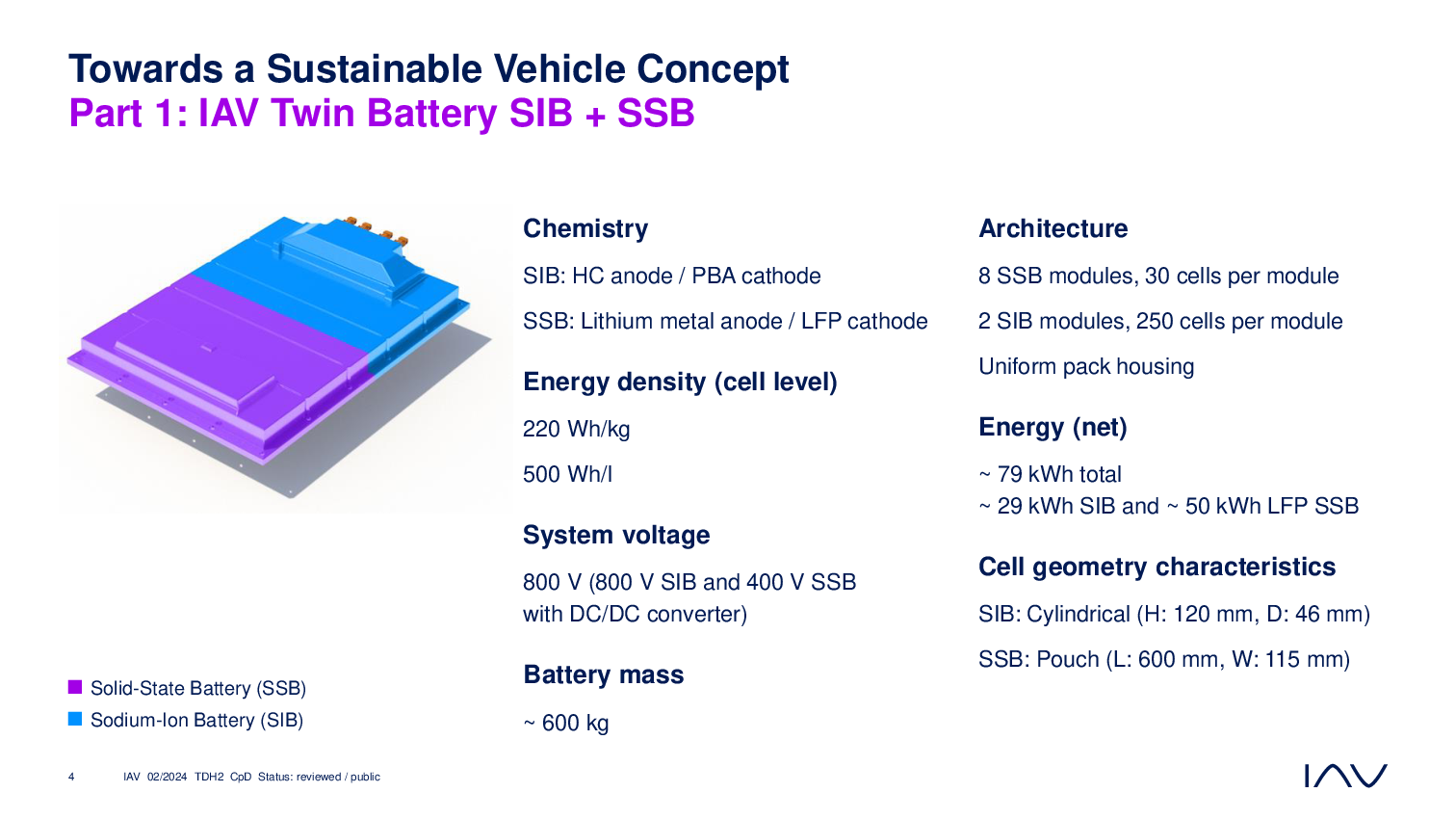 Towards a Sustainable Vehicle Concept
Part 1: IAV Twin Battery SIB + SSB

Solid-State Battery (SSB)
Sodium-Ion Battery (SIB)

Chemistry

SIB: HC anode / PBA cathode

SSB: Lithium metal anode / LFP cathode

Energy density (cell level)

220 Wh/kg

500 Wh/l

System voltage

800 V (800 V SIB and 400 V SSB with DC/DC converter)

Battery mass

~ 600 kg

Architecture

8 SSB modules, 30 cells per module

2 SIB modules, 250 cells per module

Uniform pack housing

Energy (net)

~ 79 kWh total
~ 29 kWh SIB and ~ 50 kWh LFP SSB

Cell geometry characteristics

SIB: Cylindrical (H: 120 mm, D: 46 mm)

SSB: Pouch (L: 600 mm, W: 115 mm)

4 IAV 02/2024 TDH2 CpD Status: reviewed / public

IAV